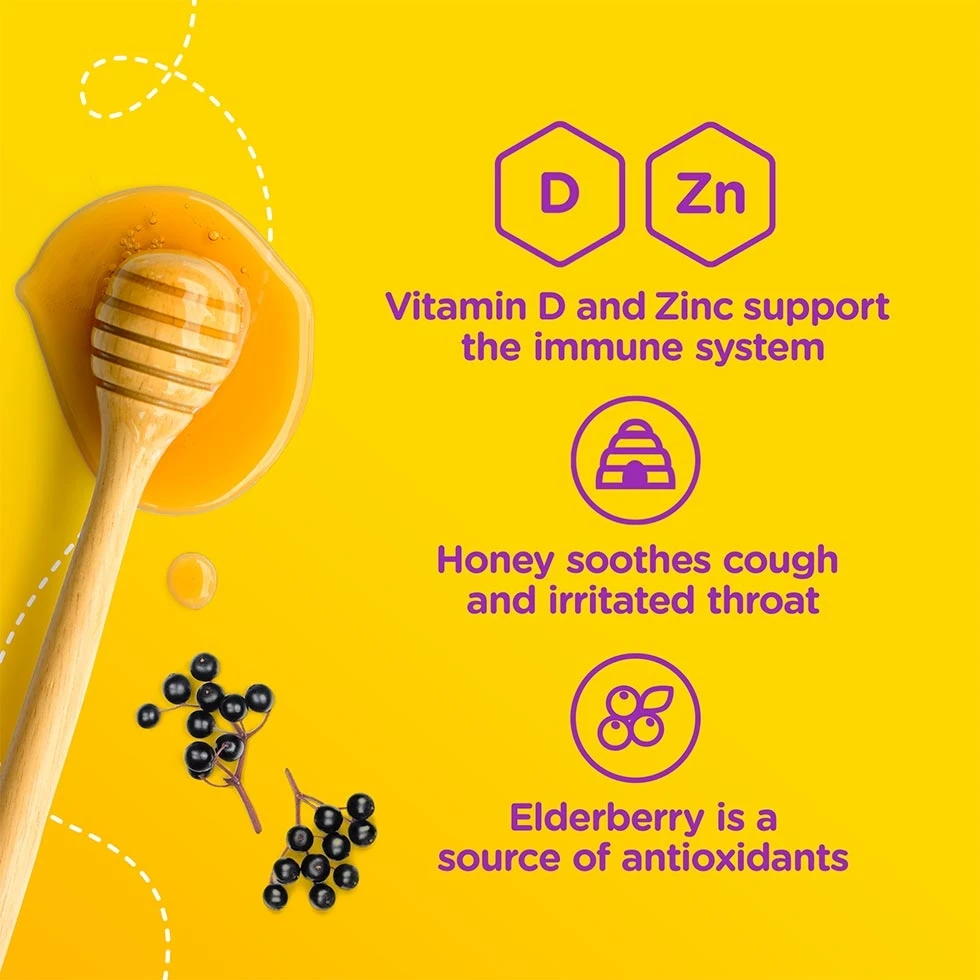 D Zn

Vitamin D and Zinc support the immune system

Honey soothes cough and irritated throat

Elderberry is a source of antioxidants